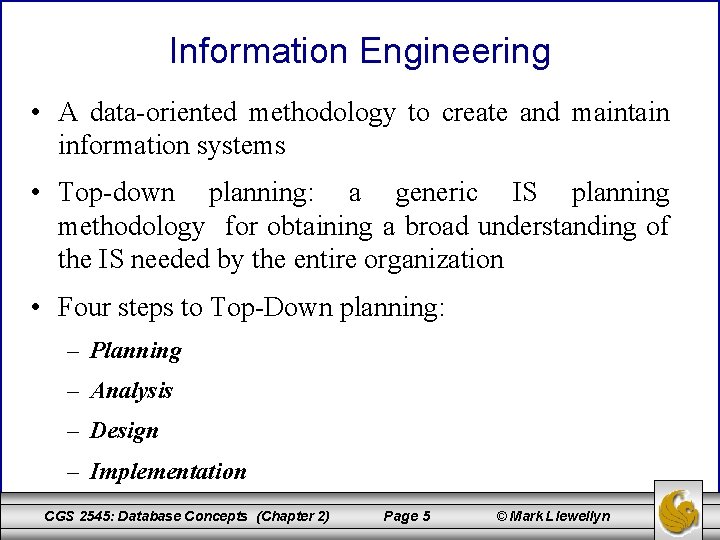 Information Engineering

• A data-oriented methodology to create and maintain information systems

• Top-down planning: a generic IS planning methodology for obtaining a broad understanding of the IS needed by the entire organization

• Four steps to Top-Down planning:

– Planning

– Analysis

– Design

– Implementation

CGS 2545: Database Concepts (Chapter 2) Page 5 © Mark Llewellyn